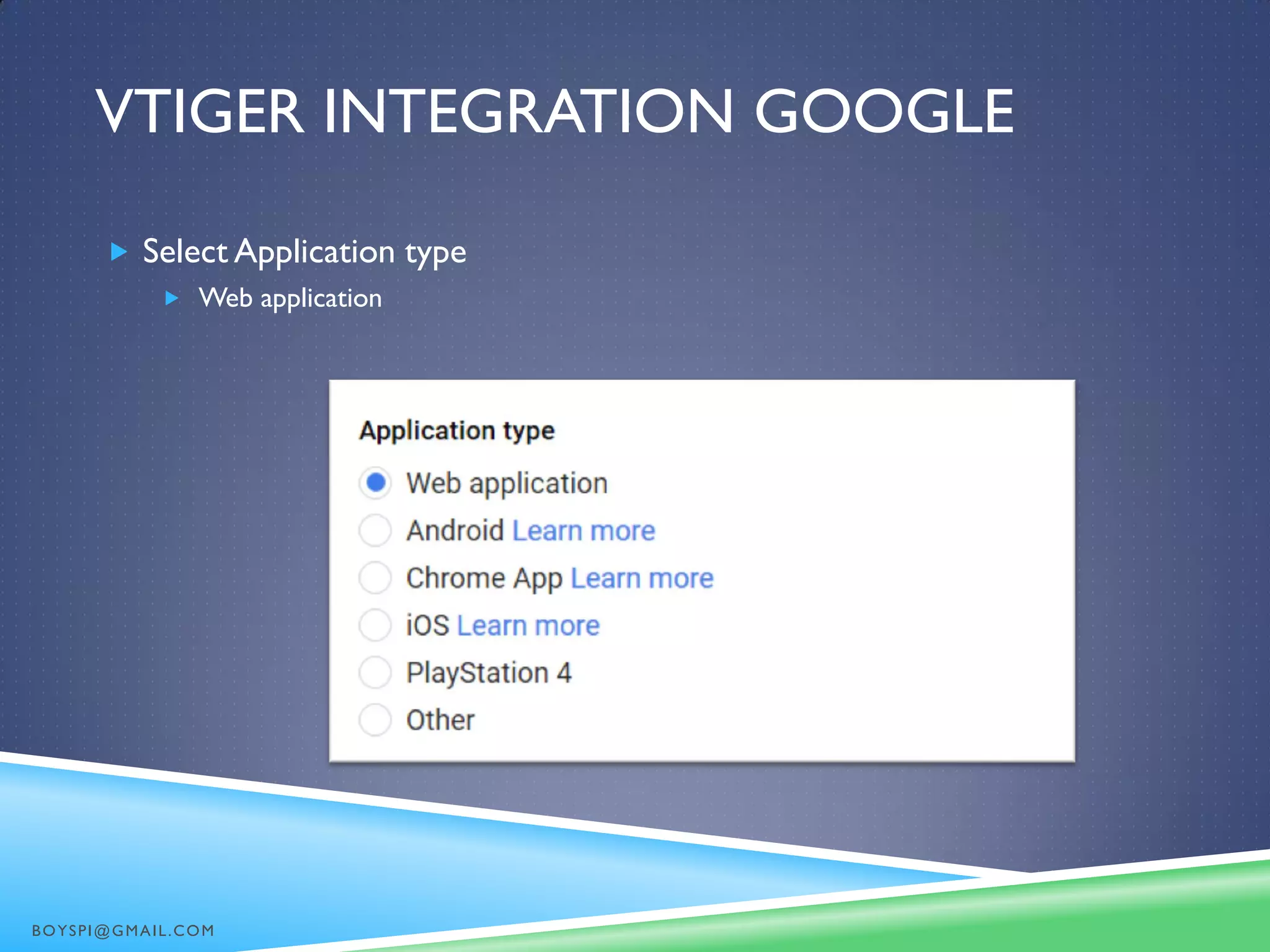 VTIGER INTEGRATION GOOGLE

Select Application type

Web application

Application type

Web application

Android Learn more

Chrome App Learn more

iOS Learn more

PlayStation 4

Other

BOYSPI@GMAIL.COM